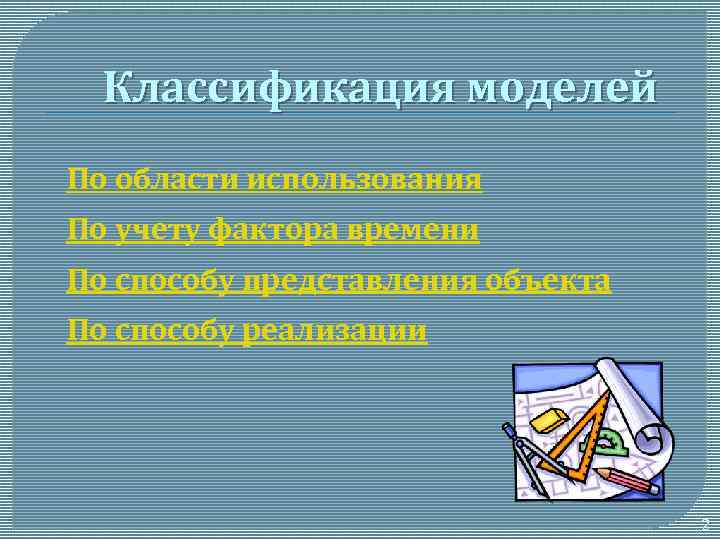 Классификация моделей

По области использования

По учету фактора времени

По способу представления объекта

По способу реализации

2